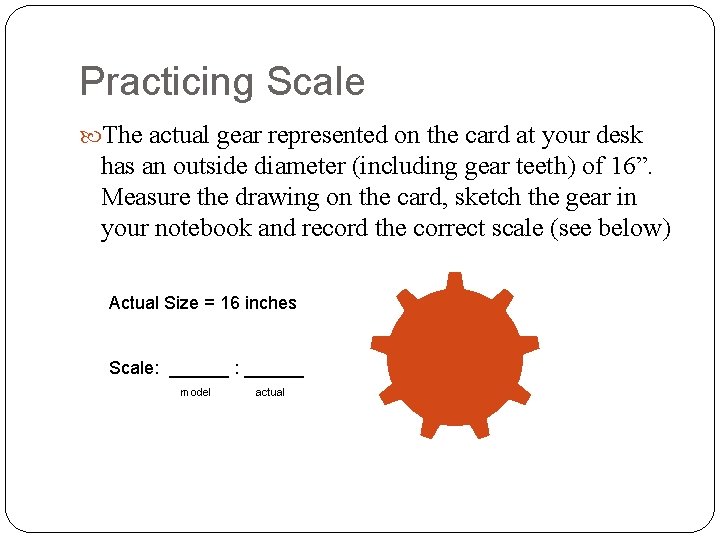 Practicing Scale

The actual gear represented on the card at your desk has an outside diameter (including gear teeth) of 16”. Measure the drawing on the card, sketch the gear in your notebook and record the correct scale (see below)

Actual Size = 16 inches

Scale: ______ : ______
model actual